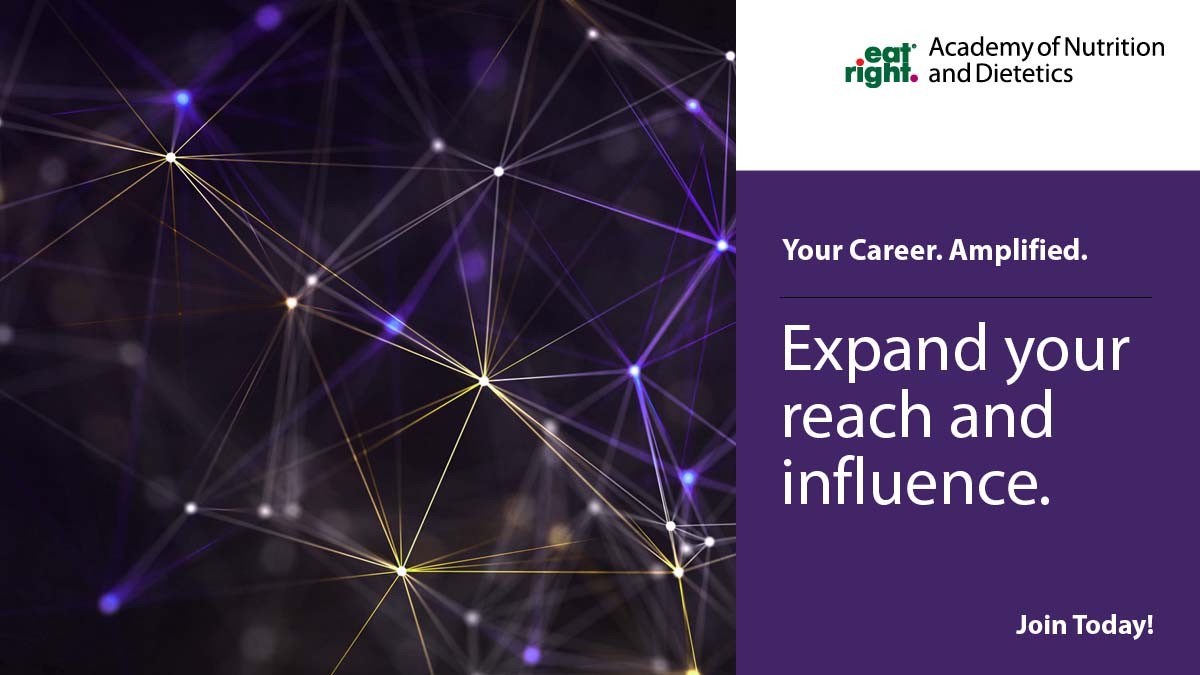 eat right. Academy of Nutrition and Dietetics

Your Career. Amplified.

Expand your reach and influence.

Join Today!